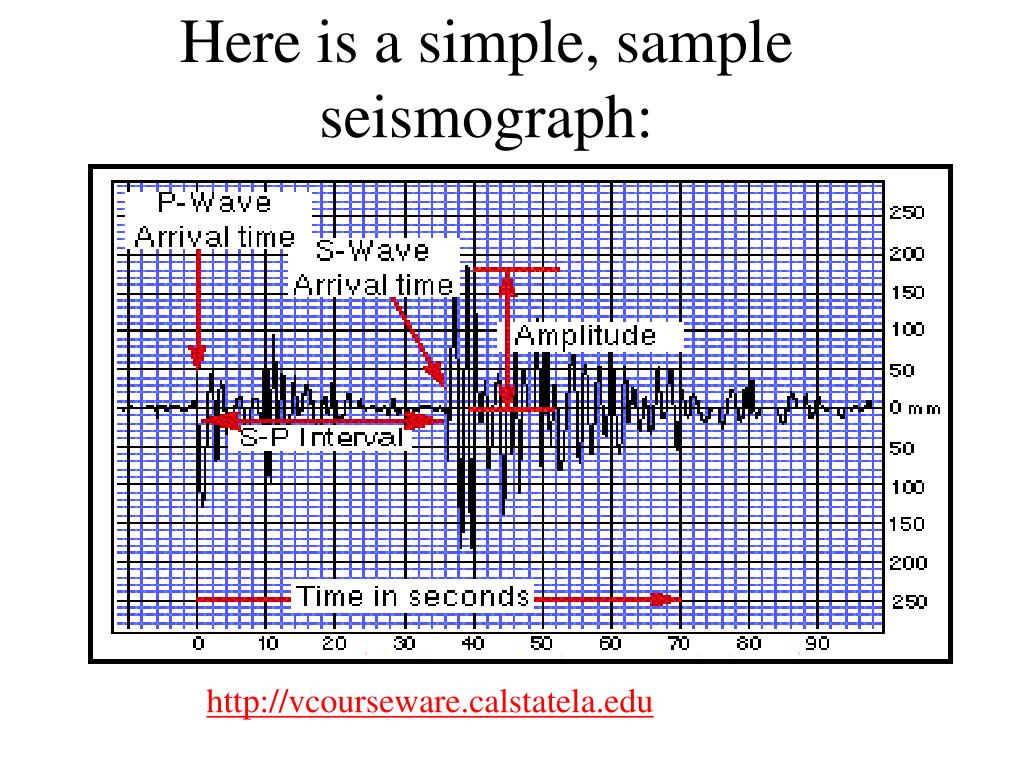 Here is a simple, sample seismograph:

P-Wave Arrival time

S-Wave Arrival time

Amplitude

S-P Interval

Time in seconds

250
200
150
100
50
0 mm
50
100
150
200
250

0 10 20 30 40 50 60 70 80 90

http://vcourseware.calstatela.edu